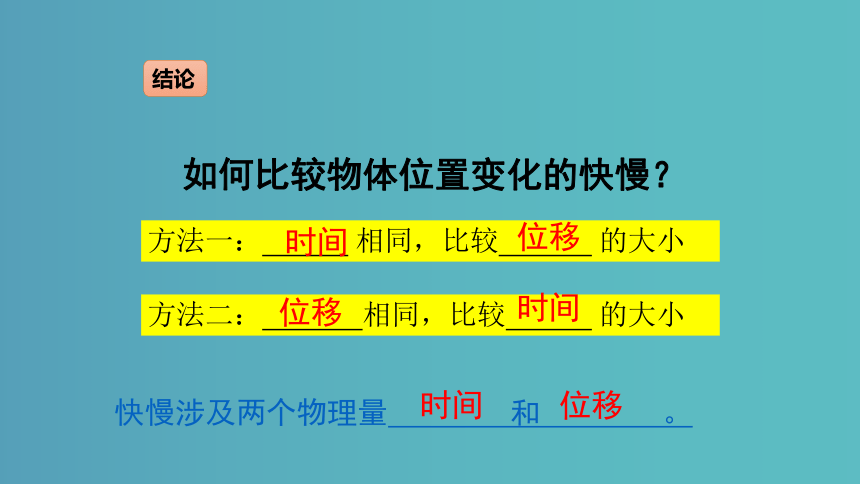 结论

如何比较物体位置变化的快慢？

方法一：时间相同，比较位移的大小

方法二：位移相同，比较时间的大小

快慢涉及两个物理量时间和位移。